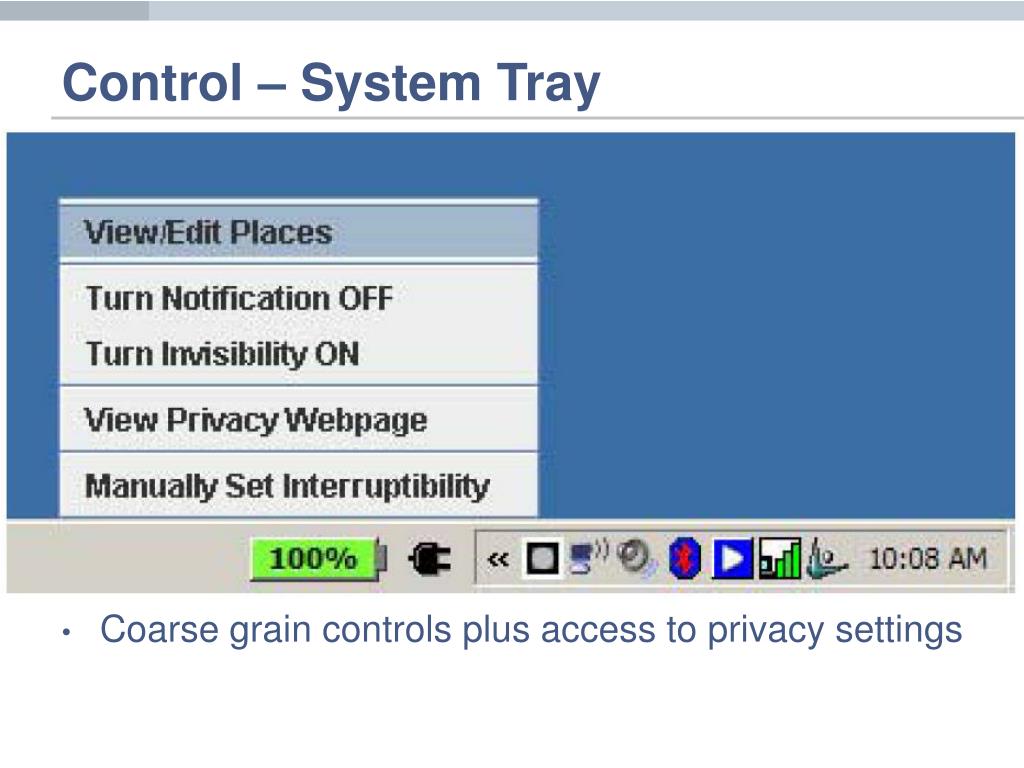 Control – System Tray

View/Edit Places

Turn Notification OFF

Turn Invisibility ON

View Privacy Webpage

Manually Set Interruptibility

100%

«

10:08 AM

• Coarse grain controls plus access to privacy settings